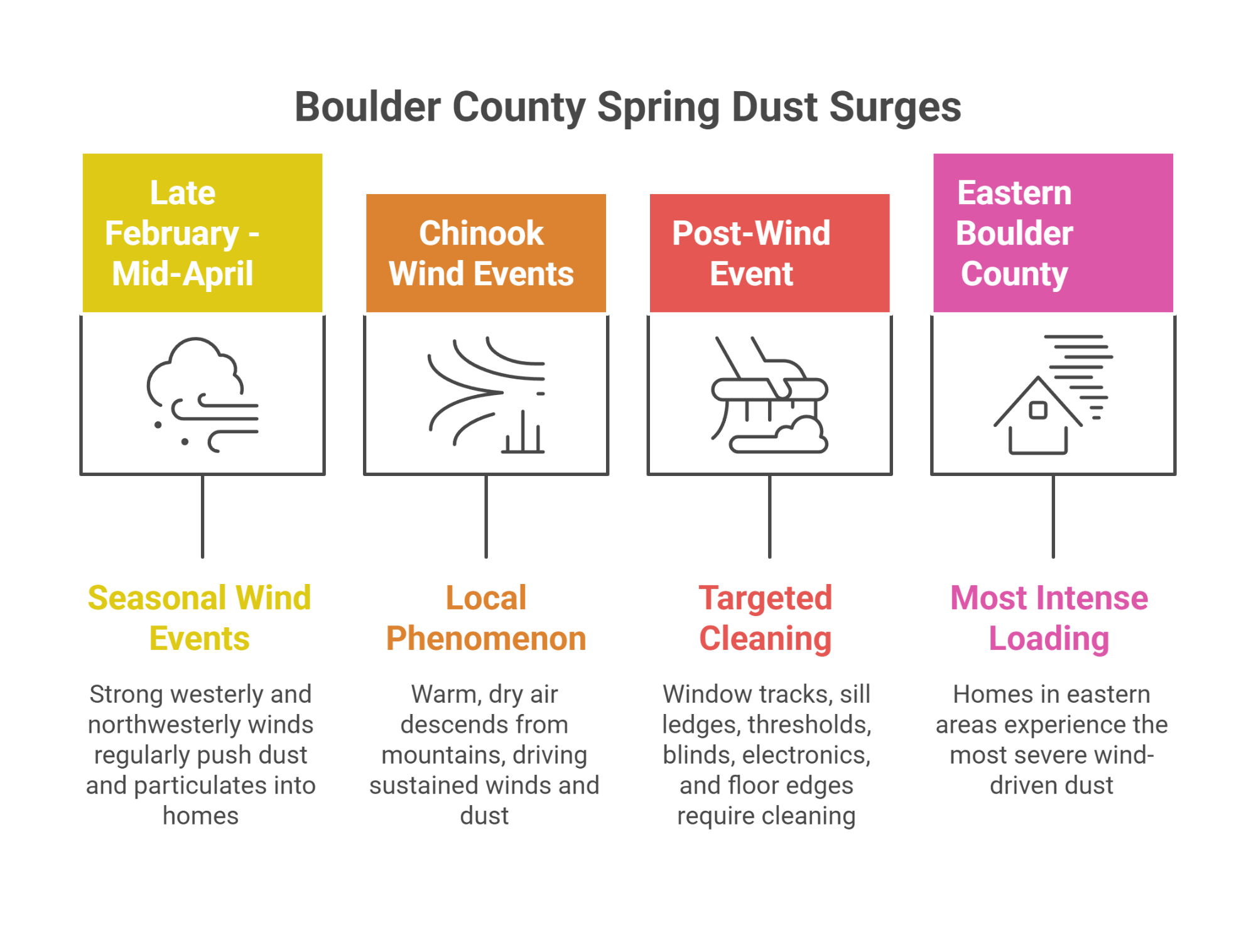 Boulder County Spring Dust Surges

Late February - Mid-April

Seasonal Wind Events

Strong westerly and northwesterly winds regularly push dust and particulates into homes

Chinook Wind Events

Local Phenomenon

Warm, dry air descends from mountains, driving sustained winds and dust

Post-Wind Event

Targeted Cleaning

Window tracks, sill ledges, thresholds, blinds, electronics, and floor edges require cleaning

Eastern Boulder County

Most Intense Loading

Homes in eastern areas experience the most severe wind-driven dust